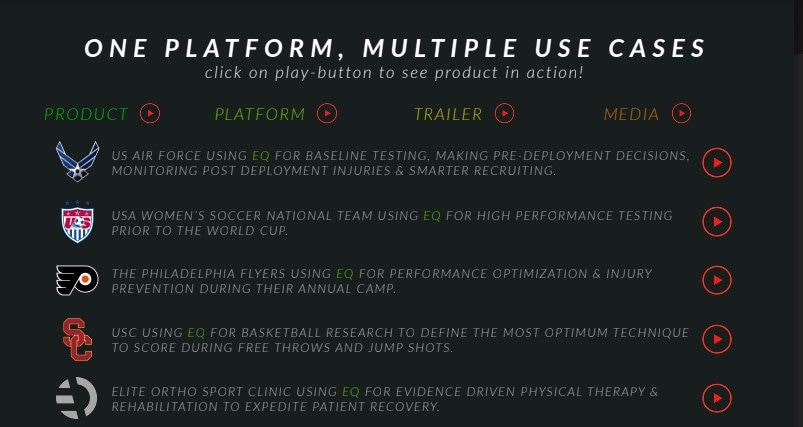 ONE PLATFORM, MULTIPLE USE CASES
click on play-button to see product in action!

PRODUCT PLATFORM TRAILER MEDIA

US AIR FORCE USING EQ FOR BASELINE TESTING, MAKING PRE-DEPLOYMENT DECISIONS, MONITORING POST DEPLOYMENT INJURIES & SMARTER RECRUITING.

USA WOMEN'S SOCCER NATIONAL TEAM USING EQ FOR HIGH PERFORMANCE TESTING PRIOR TO THE WORLD CUP.

THE PHILADELPHIA FLYERS USING EQ FOR PERFORMANCE OPTIMIZATION & INJURY PREVENTION DURING THEIR ANNUAL CAMP.

USC USING EQ FOR BASKETBALL RESEARCH TO DEFINE THE MOST OPTIMUM TECHNIQUE TO SCORE DURING FREE THROWS AND JUMP SHOTS.

ELITE ORTHO SPORT CLINIC USING EQ FOR EVIDENCE DRIVEN PHYSICAL THERAPY & REHABILITATION TO EXPEDITE PATIENT RECOVERY.